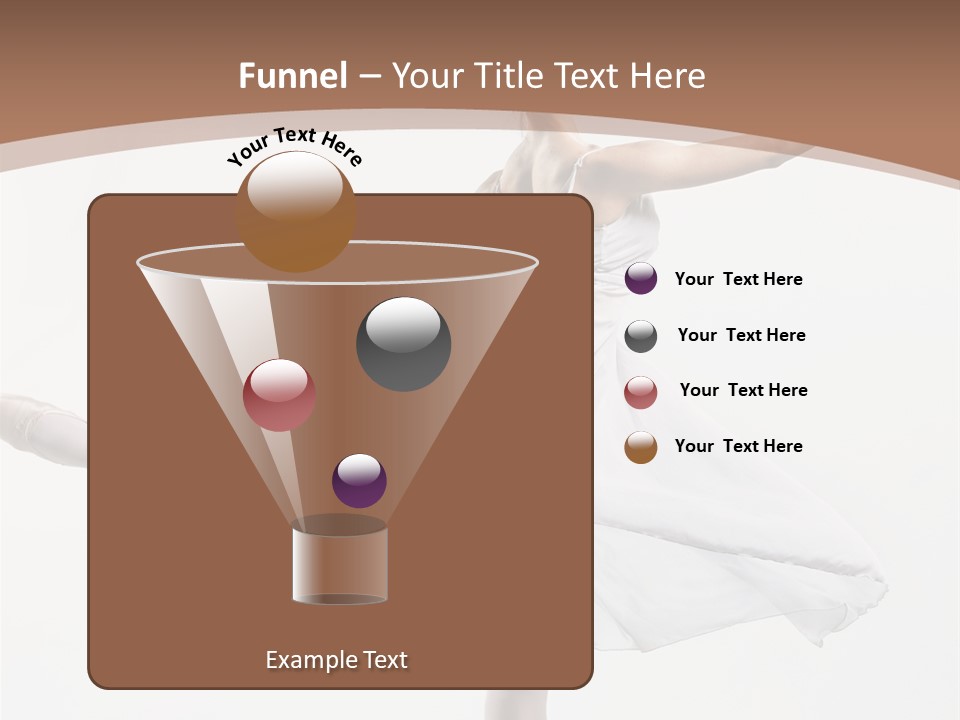 Funnel – Your Title Text Here

Your Text Here

Your Text Here

Your Text Here

Your Text Here

Your Text Here

Example Text